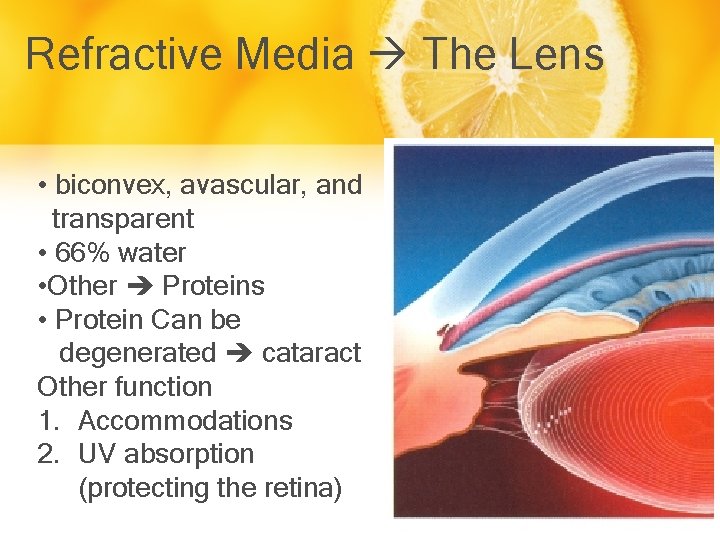 Refractive Media → The Lens

• biconvex, avascular, and transparent
• 66% water
•Other ➔ Proteins
• Protein Can be degenerated ➔ cataract

Other function
1. Accommodations
2. UV absorption (protecting the retina)